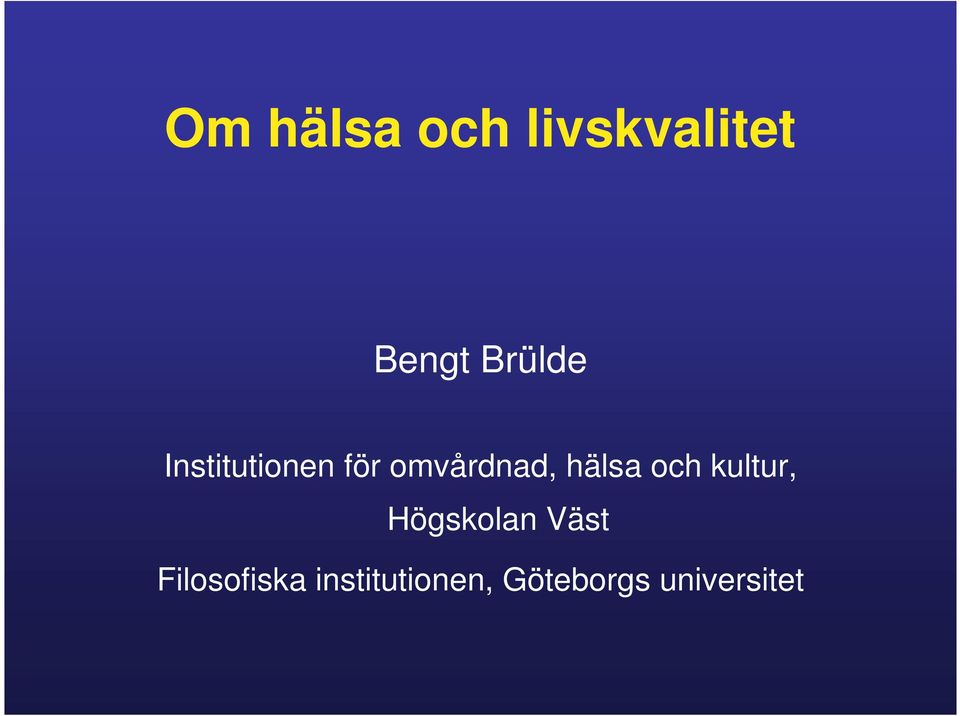 Om hälsa och livskvalitet

Bengt Brülde

Institutionen för omvårdnad, hälsa och kultur, Högskolan Väst

Filosofiska institutionen, Göteborgs universitet